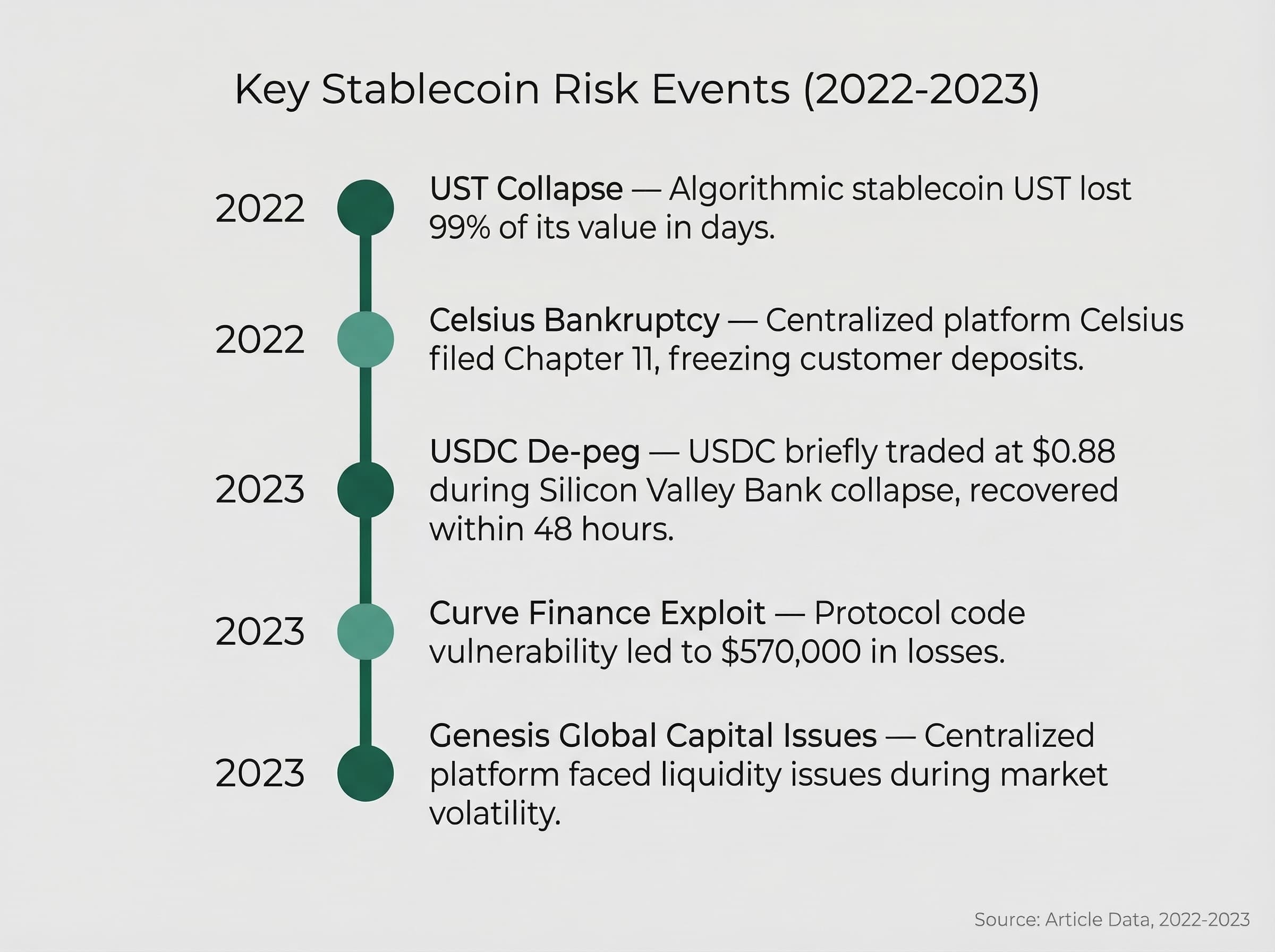 Key Stablecoin Risk Events (2022-2023)

2022

UST Collapse — Algorithmic stablecoin UST lost 99% of its value in days.

2022

Celsius Bankruptcy — Centralized platform Celsius filed Chapter 11, freezing customer deposits.

2023

USDC De-peg — USDC briefly traded at \$0.88 during Silicon Valley Bank collapse, recovered within 48 hours.

2023

Curve Finance Exploit — Protocol code vulnerability led to \$570,000 in losses.

2023

Genesis Global Capital Issues — Centralized platform faced liquidity issues during market volatility.

Source: Article Data, 2022-2023